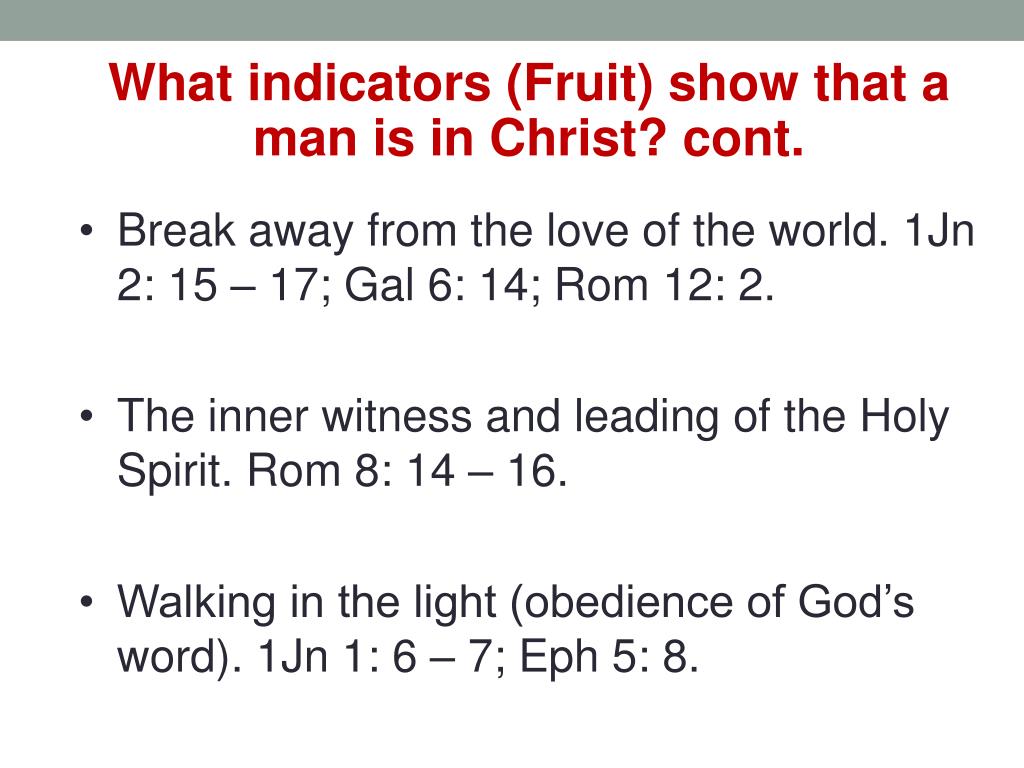 What indicators (Fruit) show that a man is in Christ? cont.

• Break away from the love of the world. 1Jn 2: 15 – 17; Gal 6: 14; Rom 12: 2.

• The inner witness and leading of the Holy Spirit. Rom 8: 14 – 16.

• Walking in the light (obedience of God’s word). 1Jn 1: 6 – 7; Eph 5: 8.